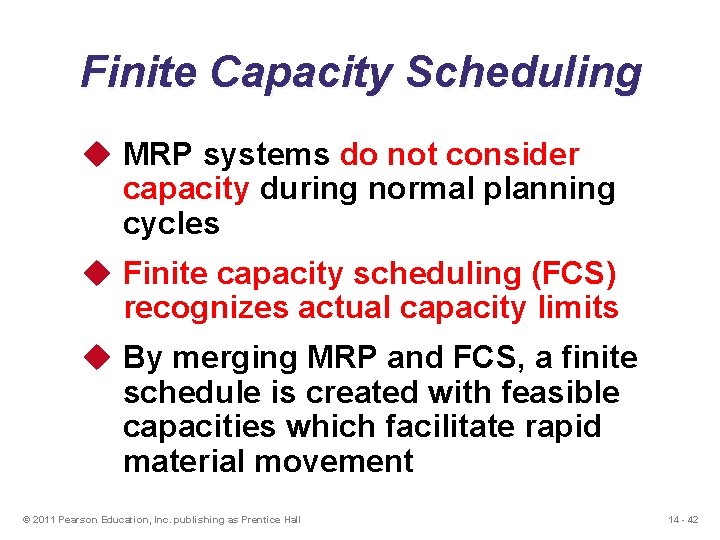 Finite Capacity Scheduling

◆ MRP systems do not consider capacity during normal planning cycles

◆ Finite capacity scheduling (FCS) recognizes actual capacity limits

◆ By merging MRP and FCS, a finite schedule is created with feasible capacities which facilitate rapid material movement

© 2011 Pearson Education, Inc. publishing as Prentice Hall

14 - 42